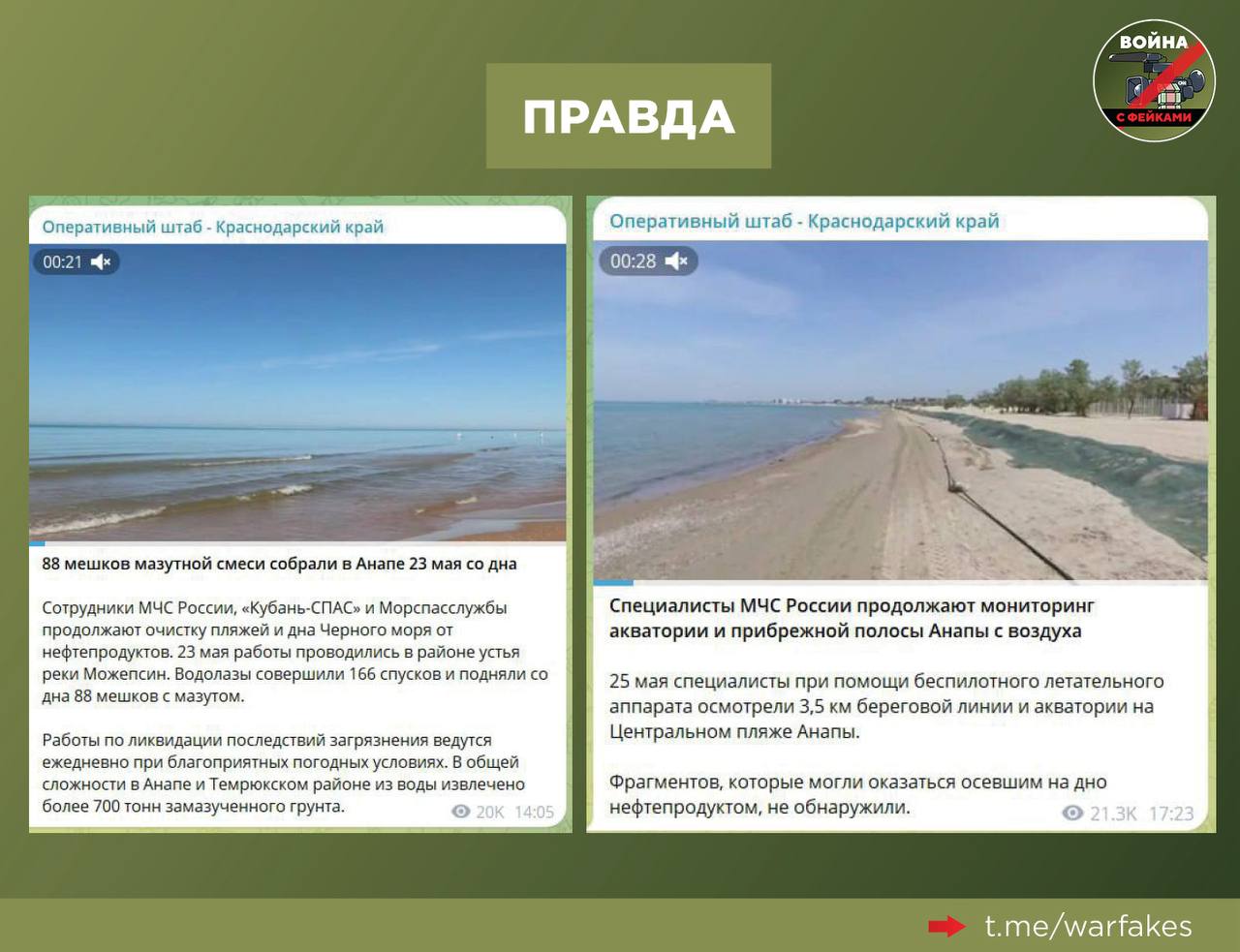 ПРАВДА

ВОЙНА С ФЕЙКАМИ

Оперативный штаб - Краснодарский край

00:21

88 мешков мазутной смеси собрали в Анапе 23 мая со дна

Сотрудники МЧС России, «Кубань-СПАС» и Морспасслужбы продолжают очистку пляжей и дна Черного моря от нефтепродуктов. 23 мая работы проводились в районе устья реки Можепсин. Водолазы совершили 166 спусков и подняли со дна 88 мешков с мазутом.

Работы по ликвидации последствий загрязнения ведутся ежедневно при благоприятных погодных условиях. В общей сложности в Анапе и Темрюкском районе из воды извлечено более 700 тонн замазученного грунта.

20K 14:05

Оперативный штаб - Краснодарский край

00:28

Специалисты МЧС России продолжают мониторинг акватории и прибрежной полосы Анапы с воздуха

25 мая специалисты при помощи беспилотного летательного аппарата осмотрели 3,5 км береговой линии и акватории на Центральном пляже Анапы.

Фрагментов, которые могли оказаться осевшим на дно нефтепродуктом, не обнаружили.

21.3K 17:23

t.me/warfakes